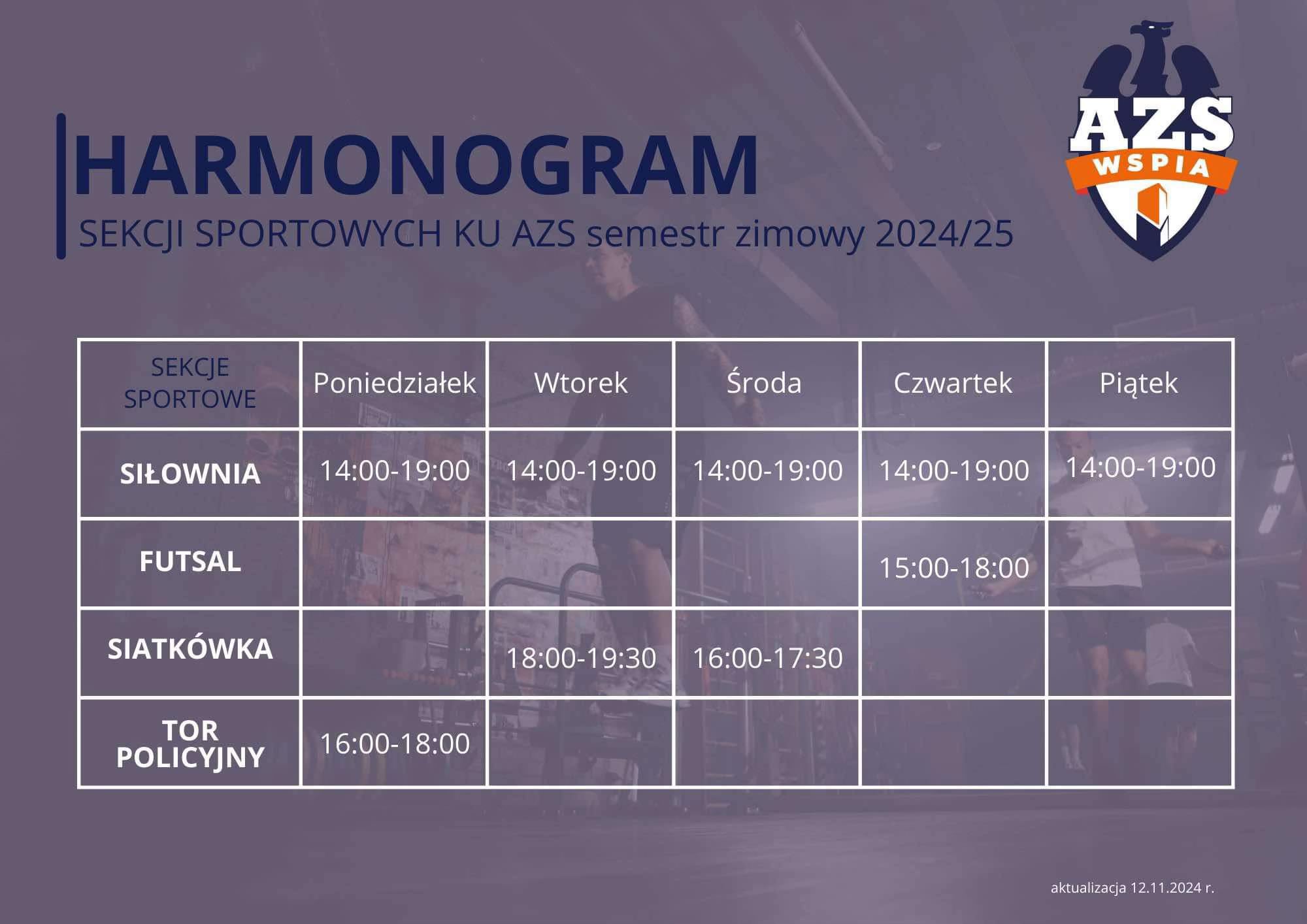 HARMONOGRAM
SEKCJI SPORTOWYCH KU AZS semestr zimowy 2024/25

AZS
WSPIA

| SEKCJE SPORTOWE | Poniedziałek | Wtorek | Środa | Czwartek | Piątek |
|---|---|---|---|---|---|
| SIŁOWNIA | 14:00-19:00 | 14:00-19:00 | 14:00-19:00 | 14:00-19:00 | 14:00-19:00 |
| FUTSAL | | | | 15:00-18:00 | |
| SIATKÓWKA | | 18:00-19:30 | 16:00-17:30 | | |
| TOR POLICYJNY | 16:00-18:00 | | | | |

aktualizacja 12.11.2024 r.